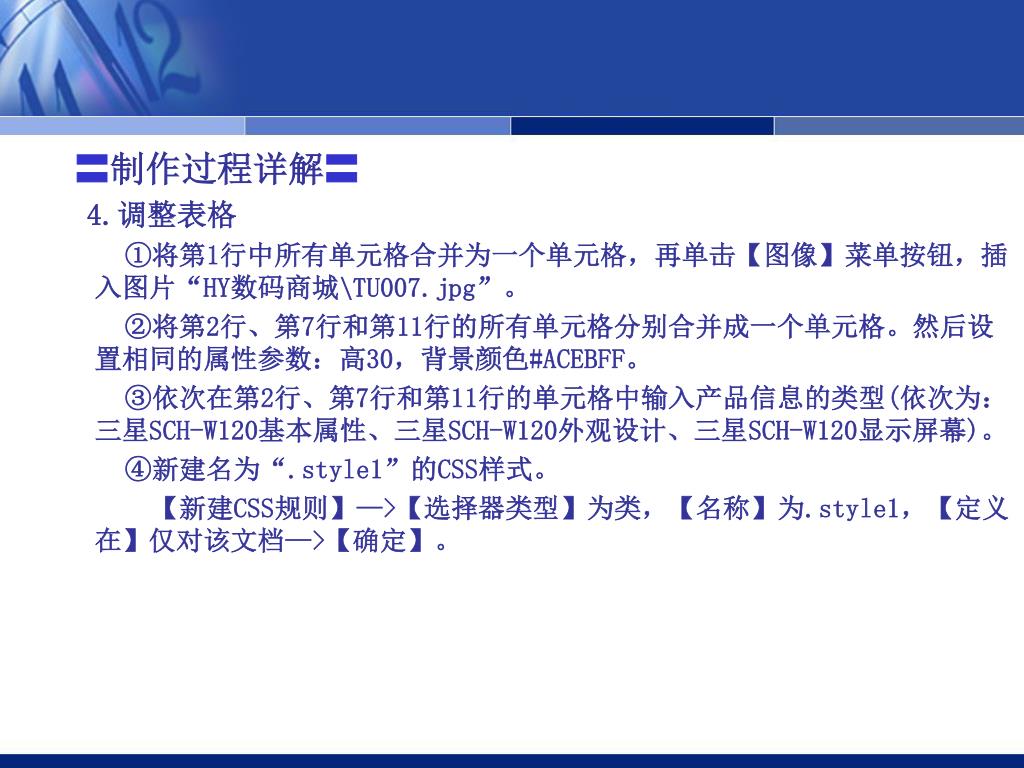 〓制作过程详解〓

4.调整表格

①将第1行中所有单元格合并为一个单元格，再单击【图像】菜单按钮，插入图片“HY数码商城\TU007.jpg”。

②将第2行、第7行和第11行的所有单元格分别合并成一个单元格。然后设置相同的属性参数：高30，背景颜色#ACEBFF。

③依次在第2行、第7行和第11行的单元格中输入产品信息的类型(依次为：三星SCH-W120基本属性、三星SCH-W120外观设计、三星SCH-W120显示屏幕)。

④新建名为“.style1”的CSS样式。

【新建CSS规则】—>【选择器类型】为类，【名称】为.style1，【定义在】仅对该文档—>【确定】。